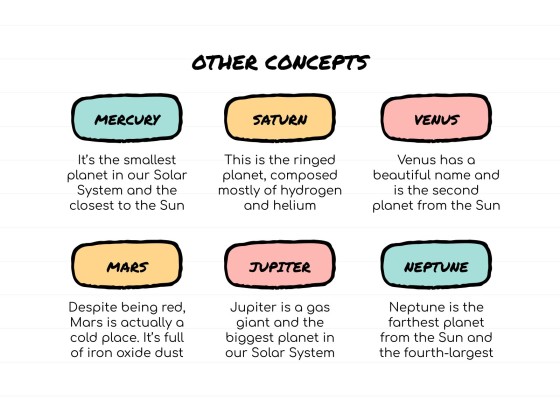 OTHER CONCEPTS

MERCURY

It's the smallest planet in our Solar System and the closest to the Sun

SATURN

This is the ringed planet, composed mostly of hydrogen and helium

VENUS

Venus has a beautiful name and is the second planet from the Sun

MARS

Despite being red, Mars is actually a cold place. It's full of iron oxide dust

JUPITER

Jupiter is a gas giant and the biggest planet in our Solar System

NEPTUNE

Neptune is the farthest planet from the Sun and the fourth-largest